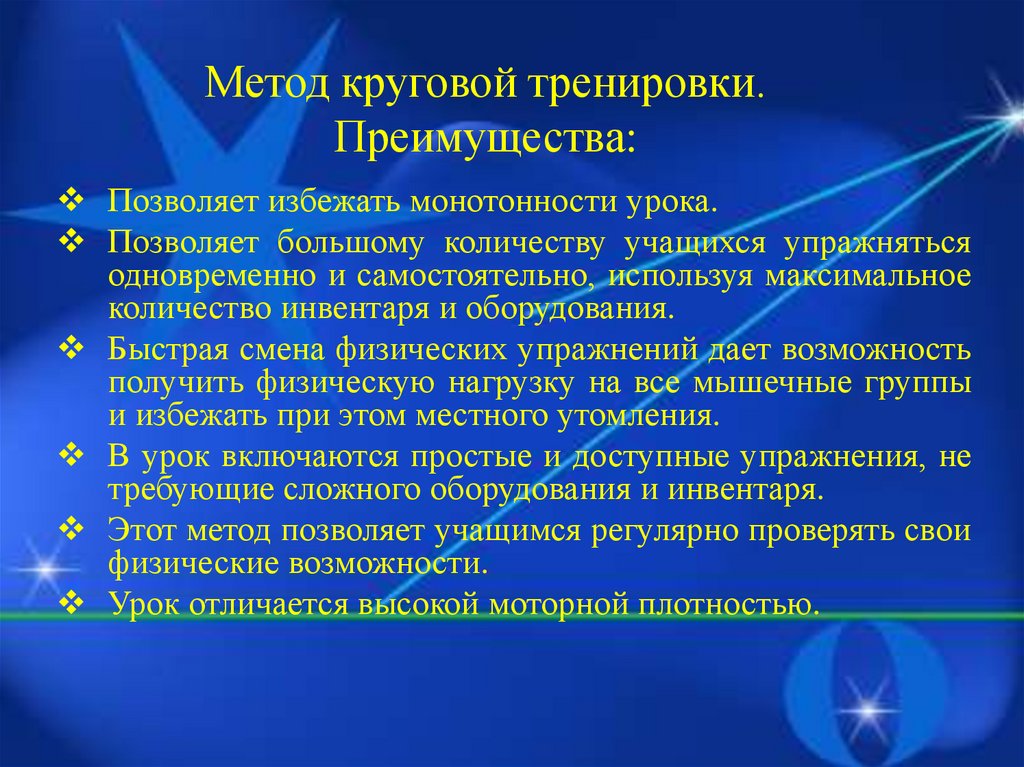 Метод круговой тренировки. Преимущества:

❖ Позволяет избежать монотонности урока.
❖ Позволяет большому количеству учащихся упражняться одновременно и самостоятельно, используя максимальное количество инвентаря и оборудования.
❖ Быстрая смена физических упражнений дает возможность получить физическую нагрузку на все мышечные группы и избежать при этом местного утомления.
❖ В урок включаются простые и доступные упражнения, не требующие сложного оборудования и инвентаря.
❖ Этот метод позволяет учащимся регулярно проверять свои физические возможности.
❖ Урок отличается высокой моторной плотностью.